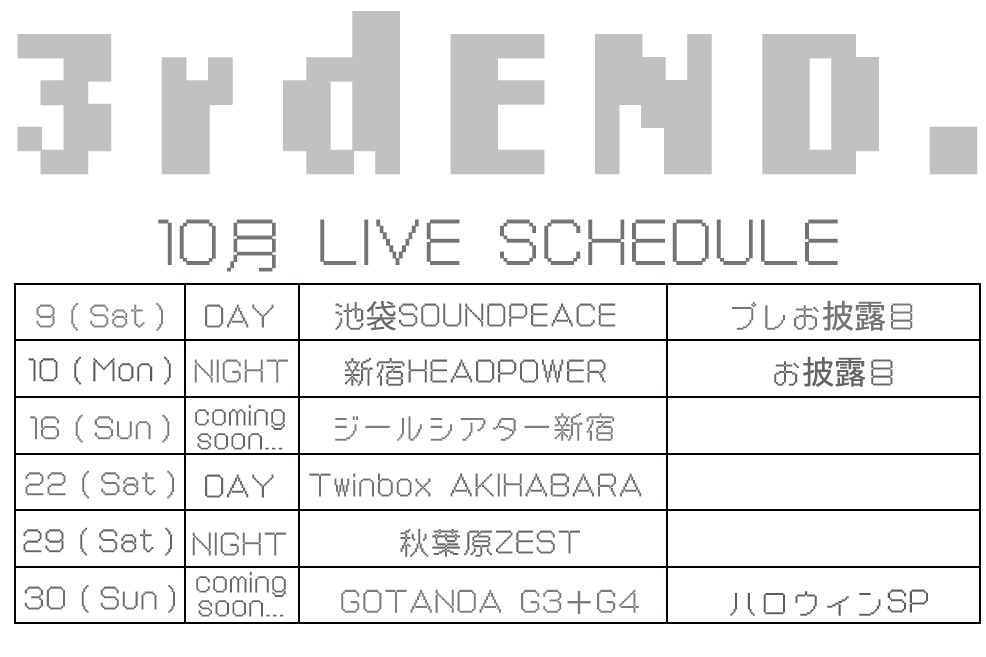 3rdEND.

10月 LIVE SCHEDULE

| 9 ( Sat ) | DAY | 池袋SOUNDPEACE | プレお披露目 |
|---|---|---|---|
| 10 ( Mon ) | NIGHT | 新宿HEADPOWER | お披露目 |
| 16 ( Sun ) | coming soon... | ジールシアター新宿 | |
| 22 ( Sat ) | DAY | Twinbox AKIHABARA | |
| 29 ( Sat ) | NIGHT | 秋葉原ZEST | |
| 30 ( Sun ) | coming soon... | GOTANDA G3+G4 | ハロウィンSP |